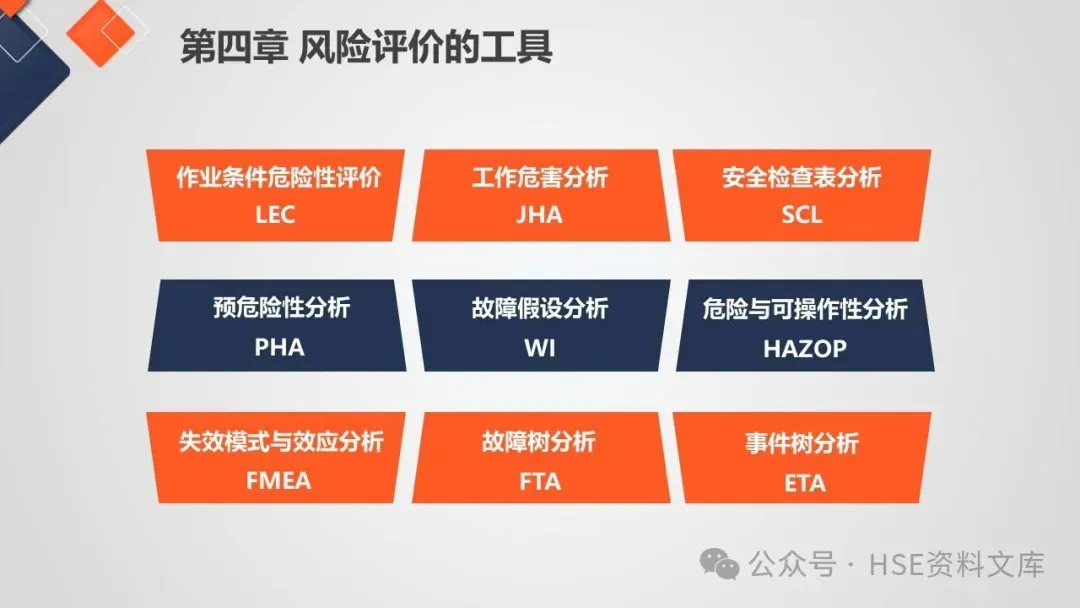 第四章 风险评价的工具

作业条件危险性评价
LEC

工作危害分析
JHA

安全检查表分析
SCL

预危险性分析
PHA

故障假设分析
WI

危险与可操作性分析
HAZOP

失效模式与效应分析
FMEA

故障树分析
FTA

事件树分析
ETA

公众号 · HSE资料文库